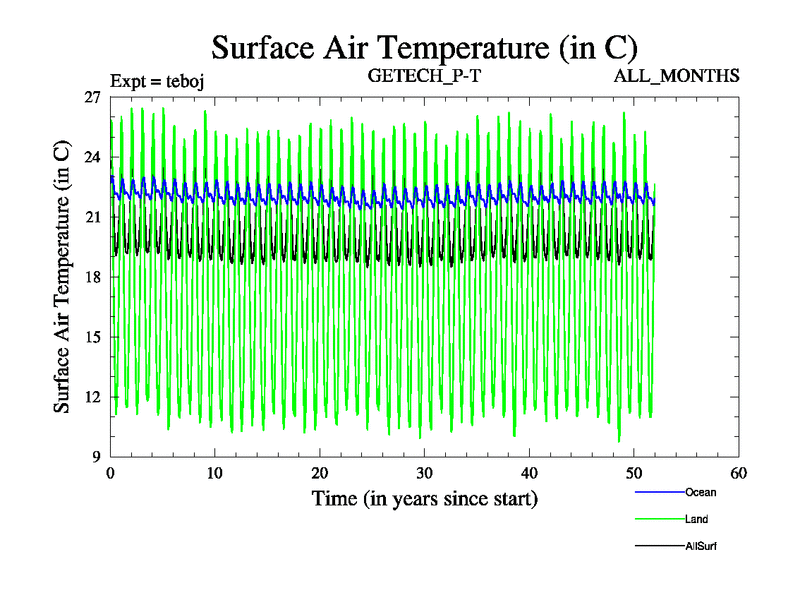 Surface Air Temperature (in C)

Expt = teboj
GETECH_P-T
ALL_MONTHS

Surface Air Temperature (in C)

27
24
21
18
15
12
9

0
10
20
30
40
50
60

Time (in years since start)

Ocean
Land
AllSurf